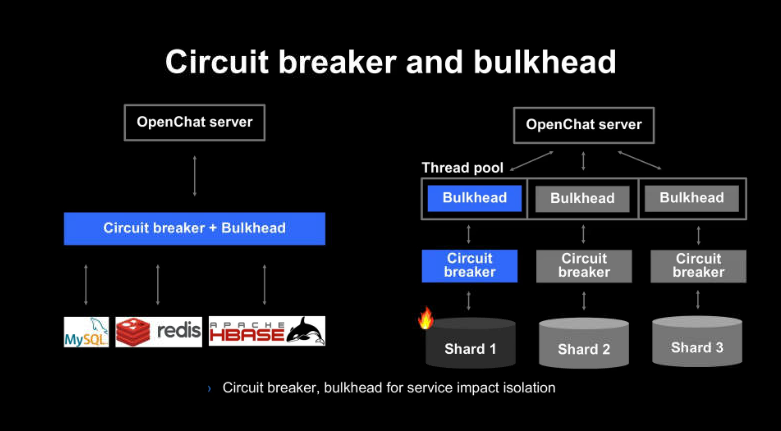 Circuit breaker and bulkhead

OpenChat server

Circuit breaker + Bulkhead

MySQL

redis

APACHE HBASE

OpenChat server

Thread pool

Bulkhead

Bulkhead

Bulkhead

Circuit breaker

Circuit breaker

Circuit breaker

Shard 1

Shard 2

Shard 3

› Circuit breaker, bulkhead for service impact isolation